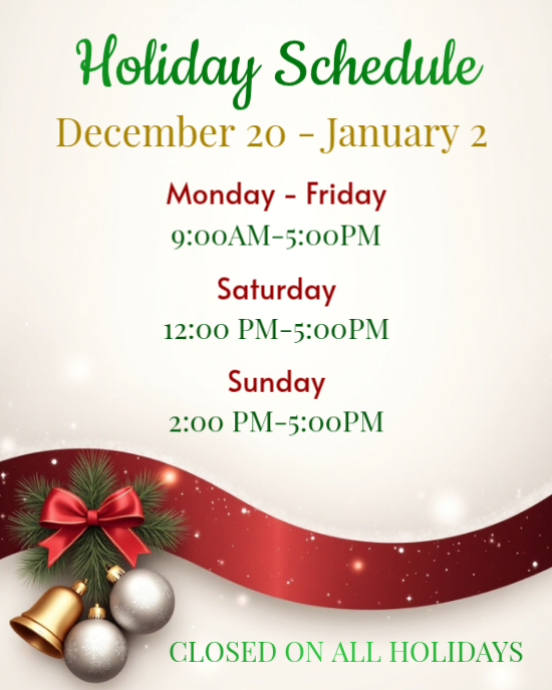 Holiday Schedule
December 20 - January 2

Monday - Friday
9:00AM-5:00PM

Saturday
12:00 PM-5:00PM

Sunday
2:00 PM-5:00PM

CLOSED ON ALL HOLIDAYS